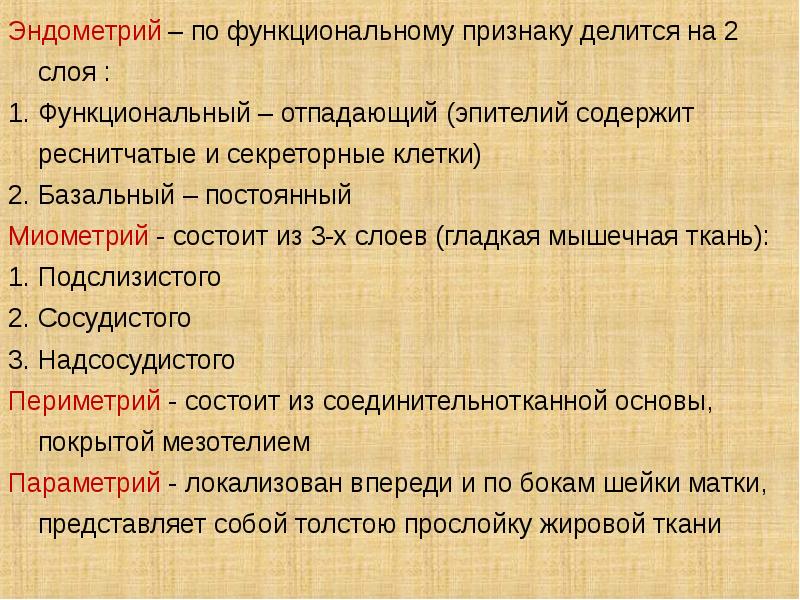 Эндометрий – по функциональному признаку делится на 2 слоя :

1. Функциональный – отпадающий (эпителий содержит реснитчатые и секреторные клетки)

2. Базальный – постоянный

Миометрий - состоит из 3-х слоев (гладкая мышечная ткань):

1. Подслизистого

2. Сосудистого

3. Надсосудистого

Периметрий - состоит из соединительнотканной основы, покрытой мезотелием

Параметрий - локализован впереди и по бокам шейки матки, представляет собой толстою прослойку жировой ткани